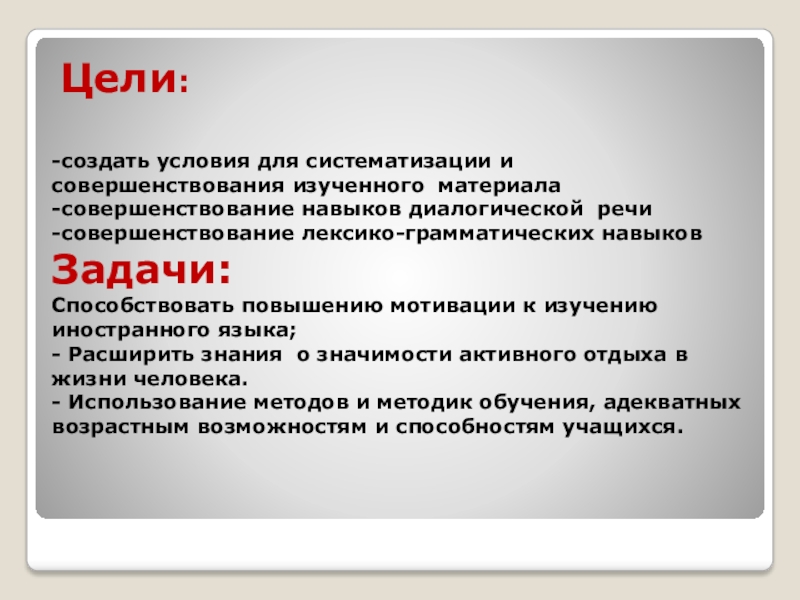 Цели:

-создать условия для систематизации и совершенствования изученного материала
-совершенствование навыков диалогической речи
-совершенствование лексико-грамматических навыков

Задачи:

Способствовать повышению мотивации к изучению иностранного языка;
- Расширить знания о значимости активного отдыха в жизни человека.
- Использование методов и методик обучения, адекватных возрастным возможностям и способностям учащихся.